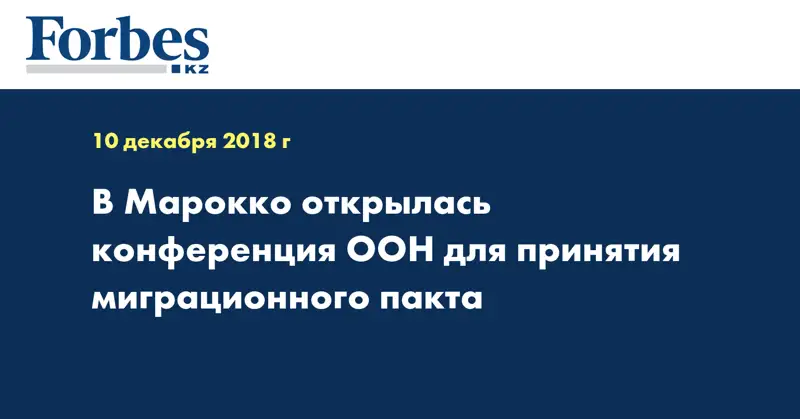 Forbes
KZ

10 декабря 2018 г

В Марокко открылась конференция ООН для принятия миграционного пакта